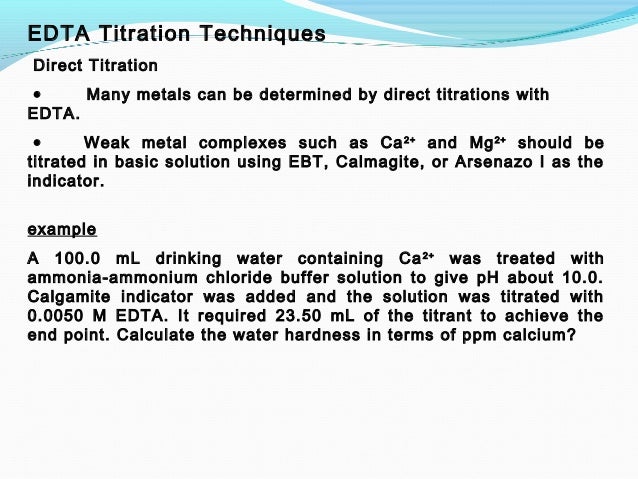 EDTA Titration Techniques

Direct Titration

• Many metals can be determined by direct titrations with EDTA.

• Weak metal complexes such as $Ca^{2+}$ and $Mg^{2+}$ should be titrated in basic solution using EBT, Calmagite, or Arsenazo I as the indicator.

example

A 100.0 mL drinking water containing $Ca^{2+}$ was treated with ammonia-ammonium chloride buffer solution to give pH about 10.0. Calgamite indicator was added and the solution was titrated with 0.0050 M EDTA. It required 23.50 mL of the titrant to achieve the end point. Calculate the water hardness in terms of ppm calcium?